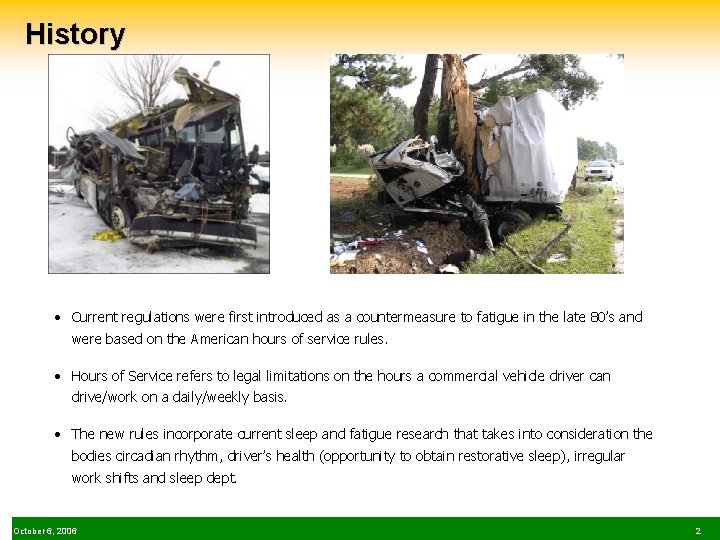 History

• Current regulations were first introduced as a countermeasure to fatigue in the late 80's and were based on the American hours of service rules.

• Hours of Service refers to legal limitations on the hours a commercial vehicle driver can drive/work on a daily/weekly basis.

• The new rules incorporate current sleep and fatigue research that takes into consideration the bodies circadian rhythm, driver's health (opportunity to obtain restorative sleep), irregular work shifts and sleep dept.

October 6, 2006

2